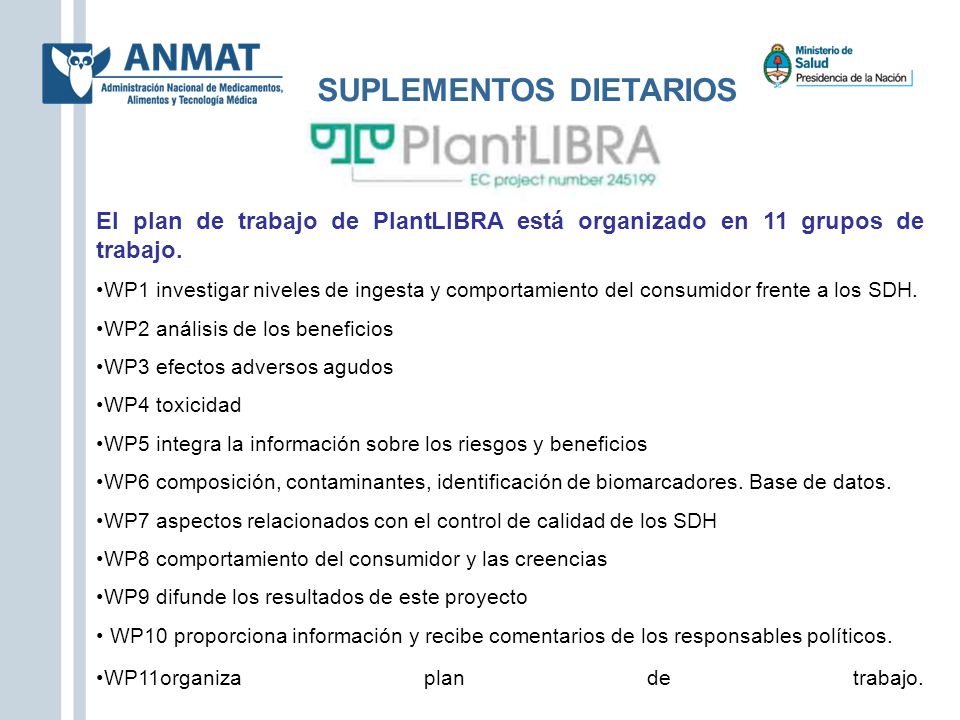 ANMAT
Administración Nacional de Medicamentos, Alimentos y Tecnología Médica

Ministerio de Salud
Presidencia de la Nación

SUPLEMENTOS DIETARIOS

PlantLIBRA
EC project number 245199

El plan de trabajo de PlantLIBRA está organizado en 11 grupos de trabajo.

•WP1 investigar niveles de ingesta y comportamiento del consumidor frente a los SDH.

•WP2 análisis de los beneficios

•WP3 efectos adversos agudos

•WP4 toxicidad

•WP5 integra la información sobre los riesgos y beneficios

•WP6 composición, contaminantes, identificación de biomarcadores. Base de datos.

•WP7 aspectos relacionados con el control de calidad de los SDH

•WP8 comportamiento del consumidor y las creencias

•WP9 difunde los resultados de este proyecto

• WP10 proporciona información y recibe comentarios de los responsables políticos.

•WP11organiza plan de trabajo.